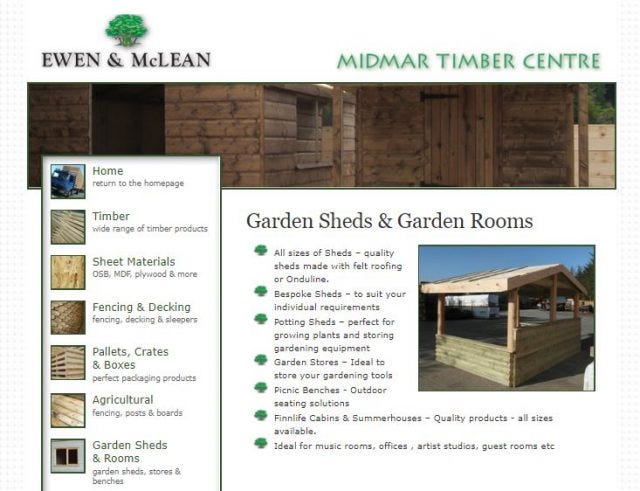 EWEN & McLEAN

MIDMAR TIMBER CENTRE

Home
return to the homepage

Timber
wide range of timber products

Sheet Materials
OSB, MDF, plywood & more

Fencing & Decking
fencing, decking & sleepers

Pallets, Crates & Boxes
perfect packaging products

Agricultural
fencing, posts & boards

Garden Sheds & Rooms
garden sheds, stores & benches

Garden Sheds & Garden Rooms

All sizes of Sheds – quality sheds made with felt roofing or Onduline.

Bespoke Sheds – to suit your individual requirements

Potting Sheds – perfect for growing plants and storing gardening equipment

Garden Stores – Ideal to store your gardening tools

Picnic Benches - Outdoor seating solutions

Finnlife Cabins & Summerhouses – Quality products - all sizes available.

Ideal for music rooms, offices , artist studios, guest rooms etc